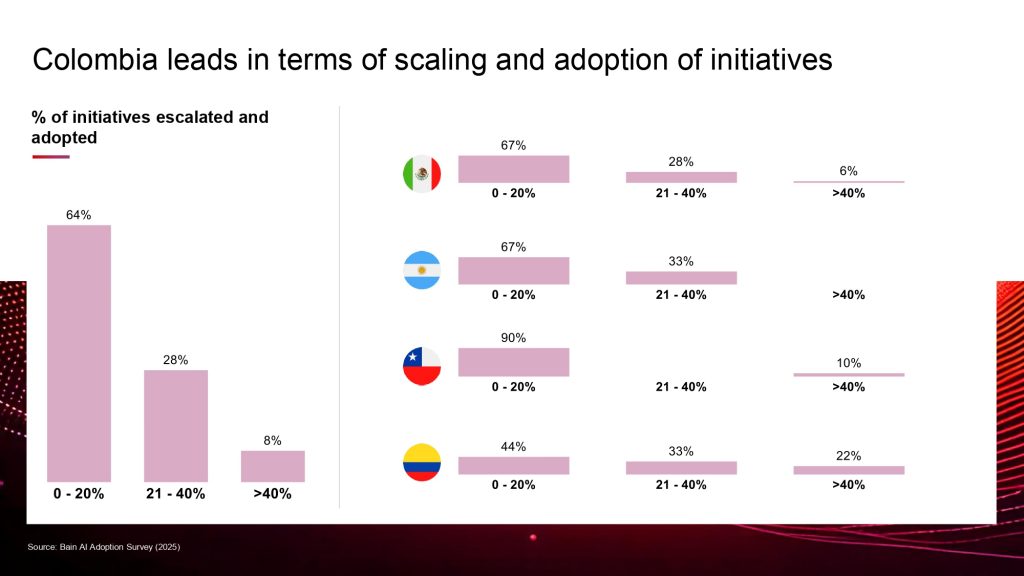 Colombia leads in terms of scaling and adoption of initiatives

% of initiatives escalated and adopted

64%
28%
8%
0 - 20%
21 - 40%
>40%

67%
28%
6%
0 - 20%
21 - 40%
>40%

67%
33%
0 - 20%
21 - 40%
>40%

90%
10%
0 - 20%
21 - 40%
>40%

44%
33%
22%
0 - 20%
21 - 40%
>40%

Source: Bain AI Adoption Survey (2025)